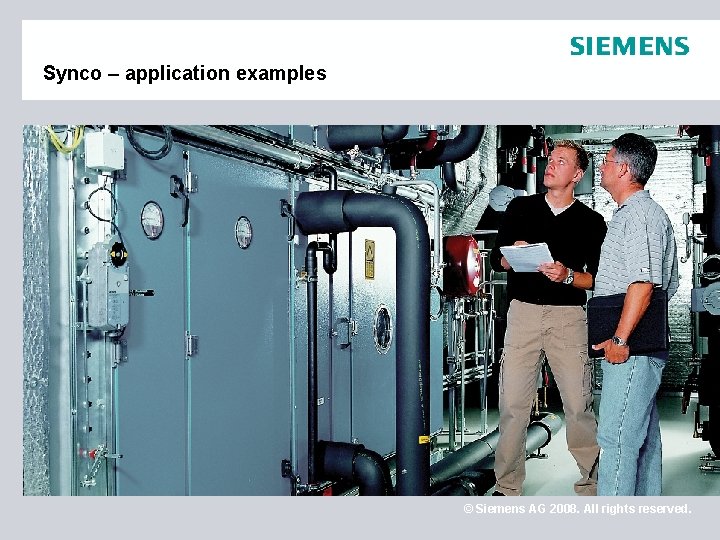 SIEMENS

Synco – application examples

© Siemens AG 2008. All rights reserved.